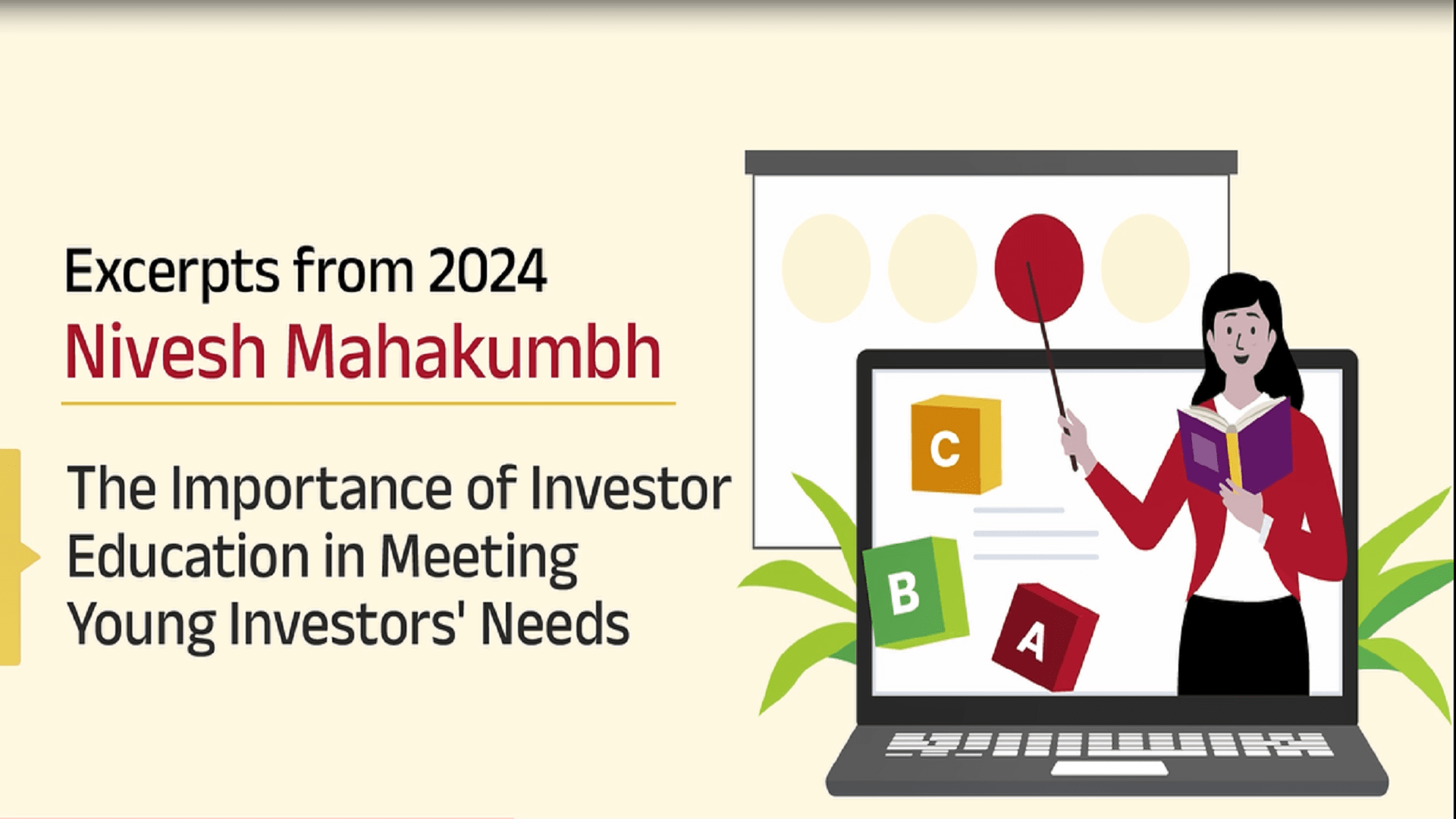 Excerpts from 2024
Nivesh Mahakumbh

The Importance of Investor Education in Meeting Young Investors' Needs

C
B
A